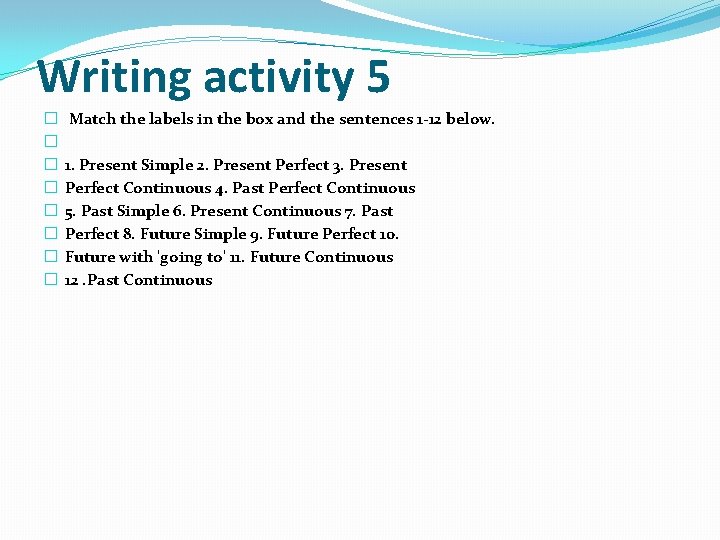 Writing activity 5

Match the labels in the box and the sentences 1-12 below.

1. Present Simple 2. Present Perfect 3. Present
Perfect Continuous 4. Past Perfect Continuous
5. Past Simple 6. Present Continuous 7. Past
Perfect 8. Future Simple 9. Future Perfect 10.
Future with 'going to' 11. Future Continuous
12 .Past Continuous